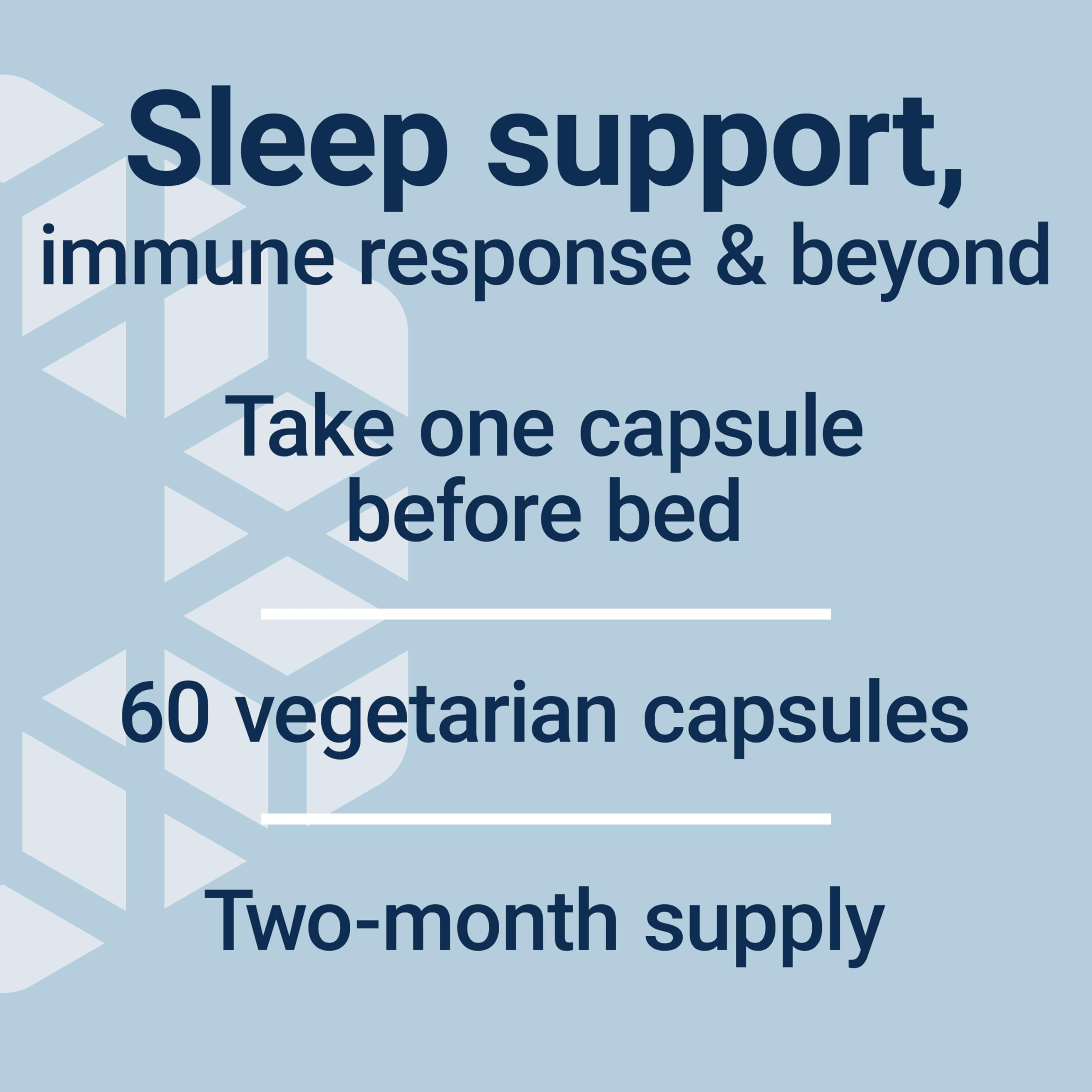 Sleep support,
immune response & beyond

Take one capsule before bed

60 vegetarian capsules

Two-month supply